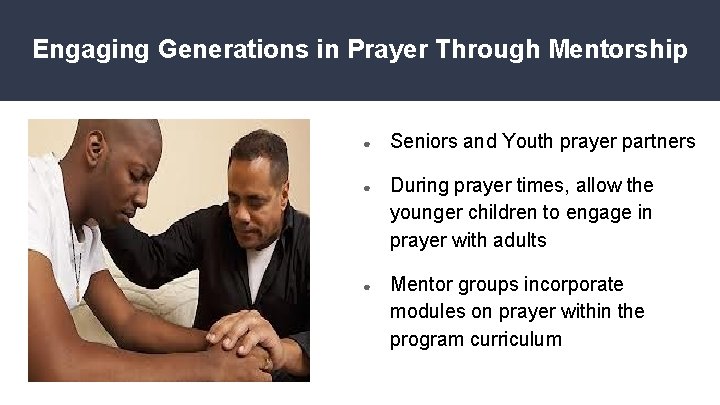 Engaging Generations in Prayer Through Mentorship

- Seniors and Youth prayer partners
- During prayer times, allow the younger children to engage in prayer with adults
- Mentor groups incorporate modules on prayer within the program curriculum